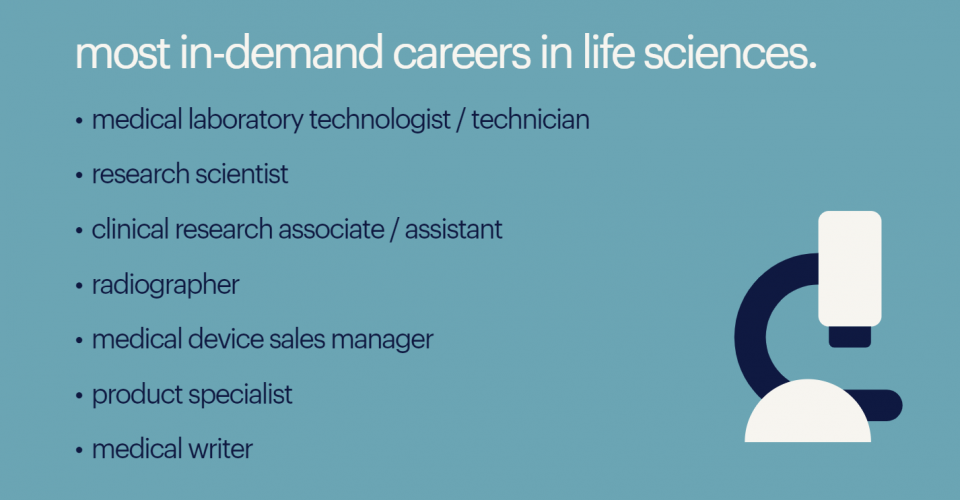 most in-demand careers in life sciences.

• medical laboratory technologist / technician
• research scientist
• clinical research associate / assistant
• radiographer
• medical device sales manager
• product specialist
• medical writer